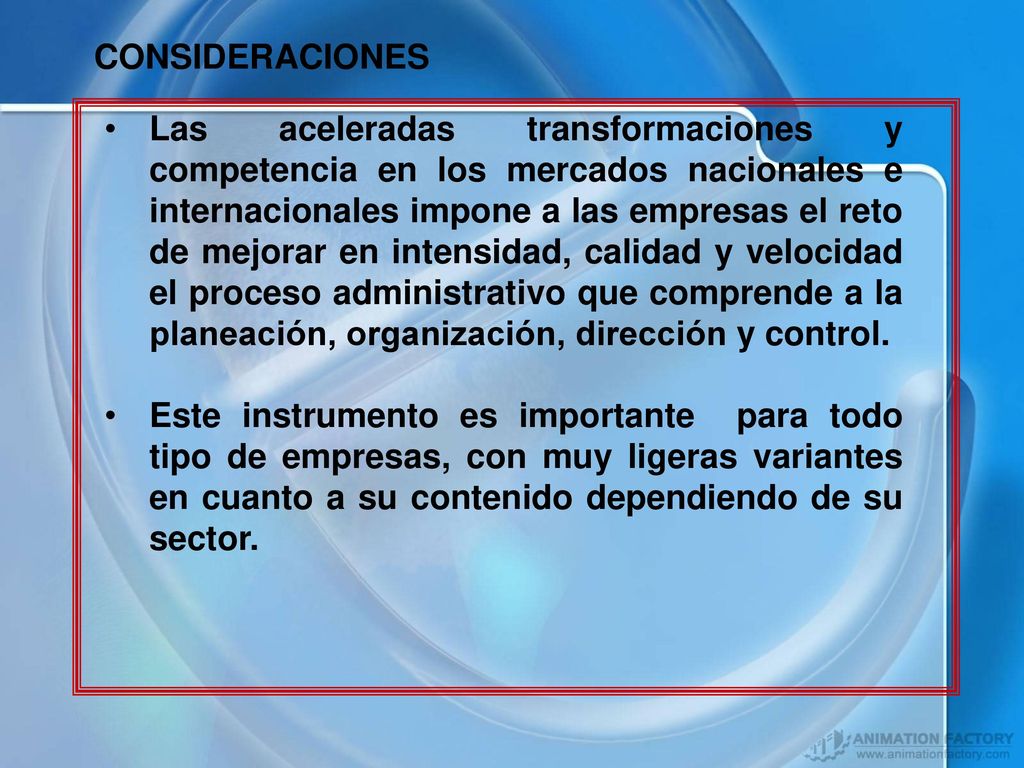 CONSIDERACIONES

• Las aceleradas transformaciones y competencia en los mercados nacionales e internacionales impone a las empresas el reto de mejorar en intensidad, calidad y velocidad el proceso administrativo que comprende a la planeación, organización, dirección y control.

• Este instrumento es importante para todo tipo de empresas, con muy ligeras variantes en cuanto a su contenido dependiendo de su sector.

ANIMATION FACTORY
www.animationfactory.com